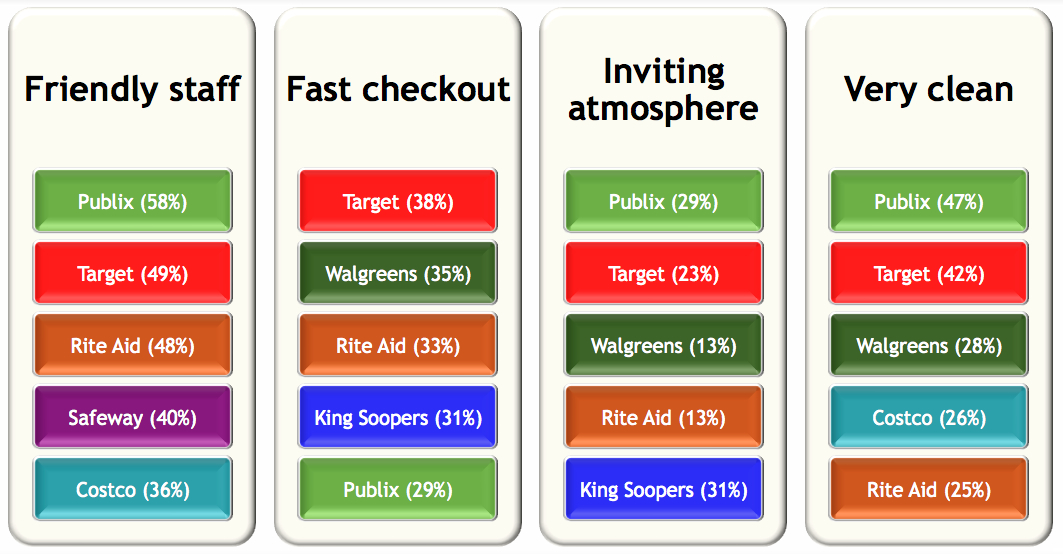 Friendly staff

Publix (58%)

Target (49%)

Rite Aid (48%)

Safeway (40%)

Costco (36%)

Fast checkout

Target (38%)

Walgreens (35%)

Rite Aid (33%)

King Soopers (31%)

Publix (29%)

Inviting atmosphere

Publix (29%)

Target (23%)

Walgreens (13%)

Rite Aid (13%)

King Soopers (31%)

Very clean

Publix (47%)

Target (42%)

Walgreens (28%)

Costco (26%)

Rite Aid (25%)